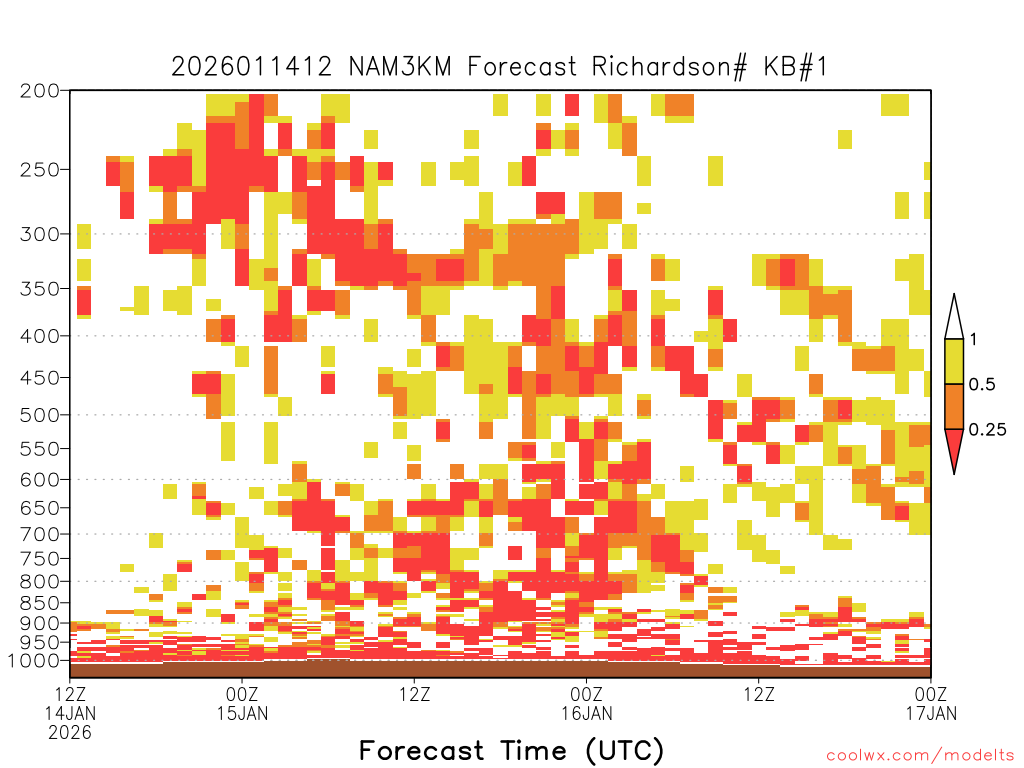 2026011412 NAM3KM Forecast Richardson# KB#1

200
250
300
350
400
450
500
550
600
650
700
750
800
850
900
950
1000

1
0.5
0.25

12Z
14JAN
2026
00Z
15JAN
12Z
00Z
16JAN
12Z
00Z
17JAN

Forecast Time (UTC)

coolwx.com/modelts